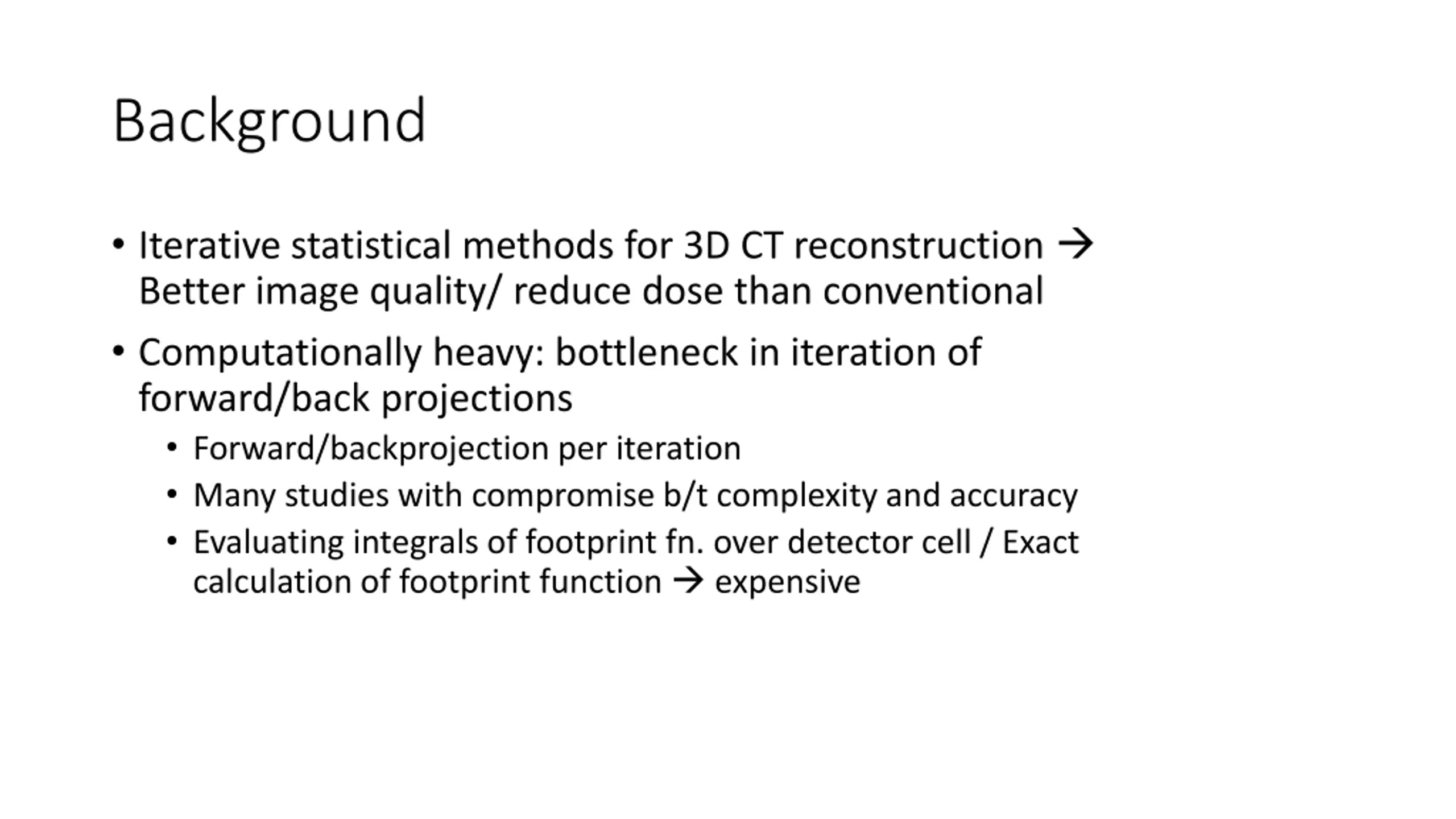 Background

• Iterative statistical methods for 3D CT reconstruction → Better image quality/ reduce dose than conventional

• Computationally heavy: bottleneck in iteration of forward/back projections

  • Forward/backprojection per iteration

  • Many studies with compromise b/t complexity and accuracy

  • Evaluating integrals of footprint fn. over detector cell / Exact calculation of footprint function → expensive